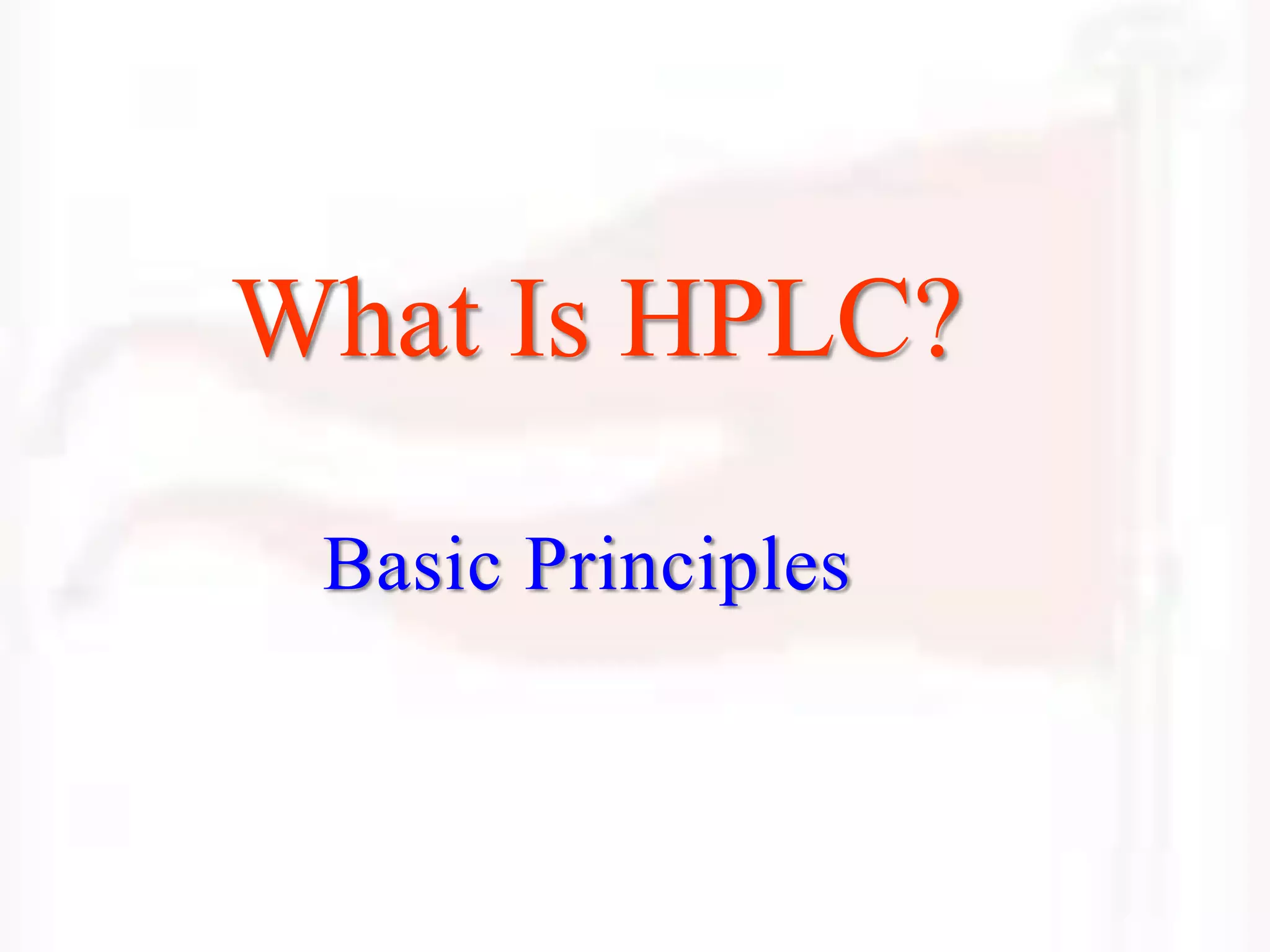 What Is HPLC?

Basic Principles